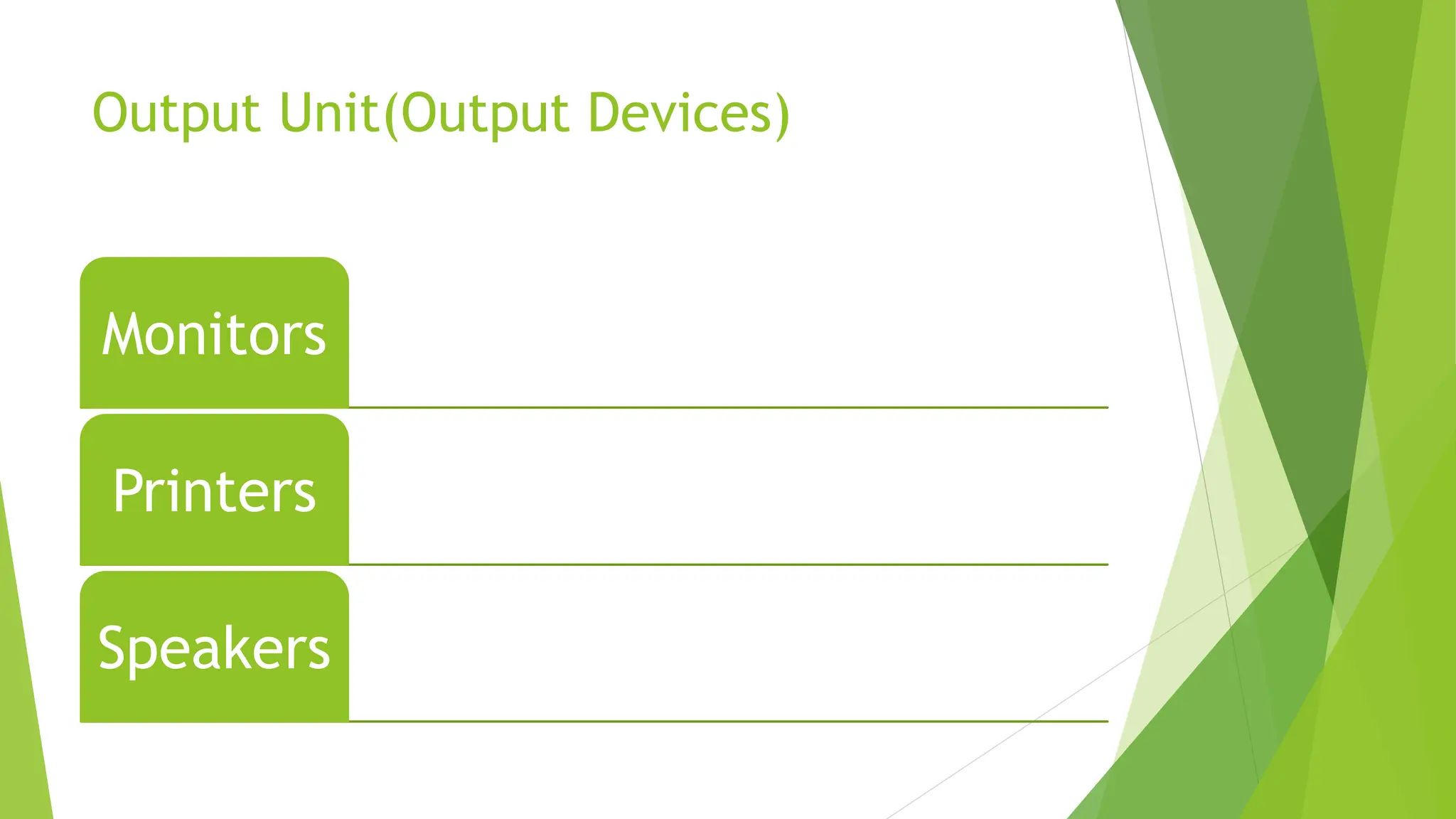 Output Unit(Output Devices)

Monitors

Printers

Speakers